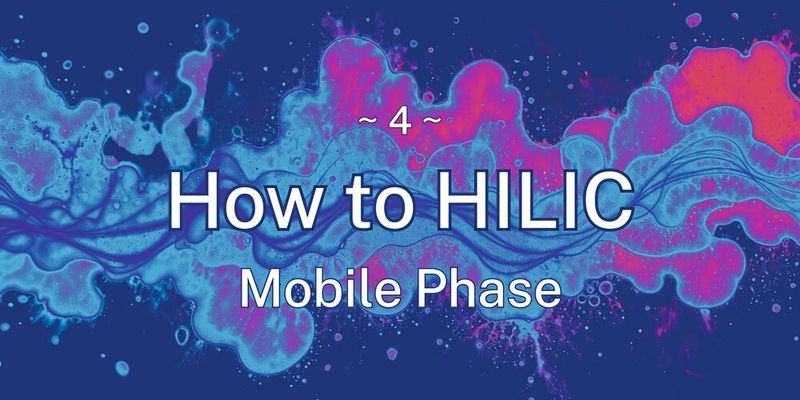 ~ 4 ~

How to HILIC

Mobile Phase